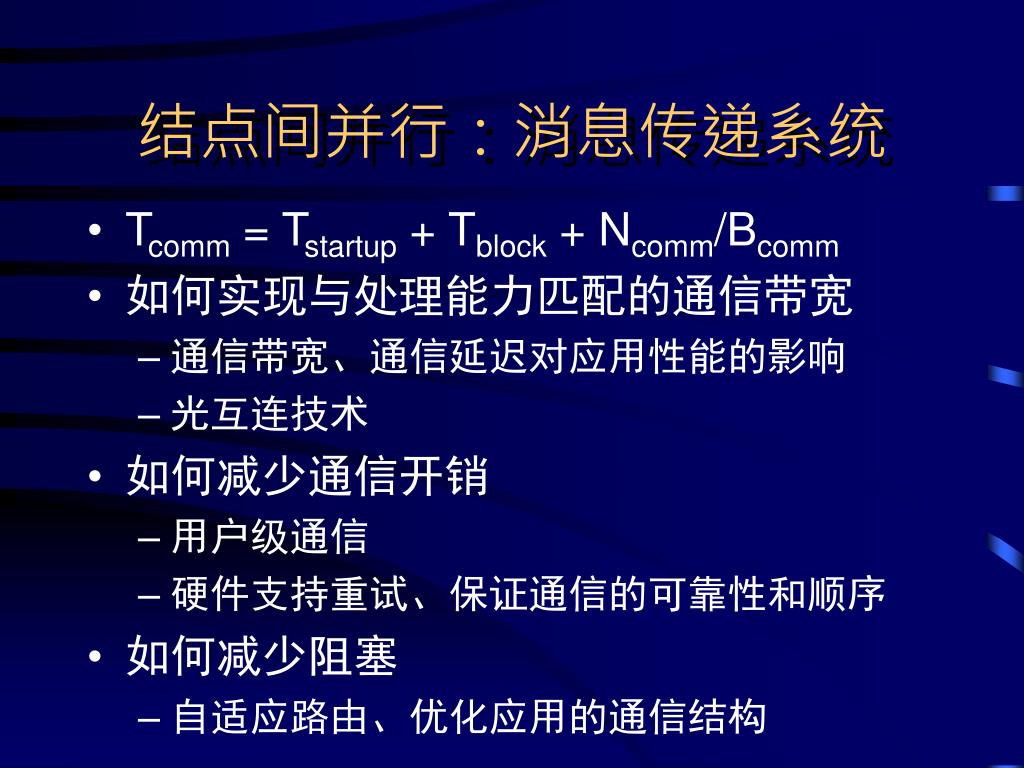 结点间并行：消息传递系统

• $T_{comm} = T_{startup} + T_{block} + N_{comm}/B_{comm}$
• 如何实现与处理能力匹配的通信带宽
– 通信带宽、通信延迟对应用性能的影响
– 光互连技术
• 如何减少通信开销
– 用户级通信
– 硬件支持重试、保证通信的可靠性和顺序
• 如何减少阻塞
– 自适应路由、优化应用的通信结构